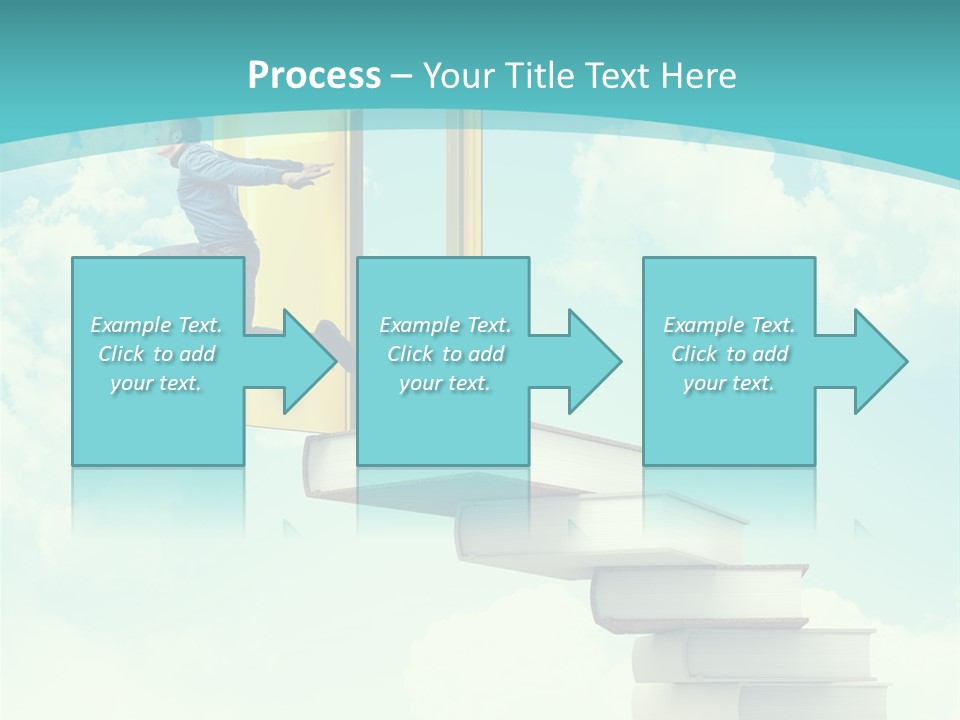 Process – Your Title Text Here

Example Text. Click to add your text.

Example Text. Click to add your text.

Example Text. Click to add your text.